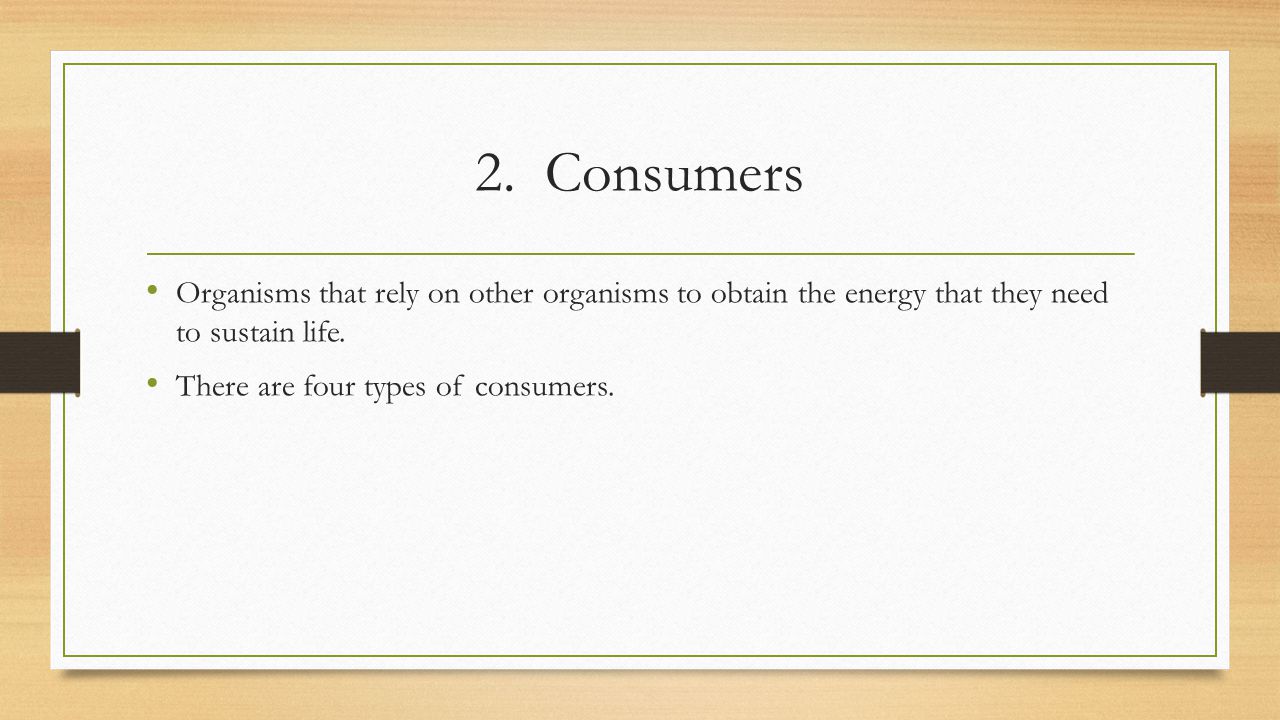 2. Consumers

• Organisms that rely on other organisms to obtain the energy that they need to sustain life.

• There are four types of consumers.